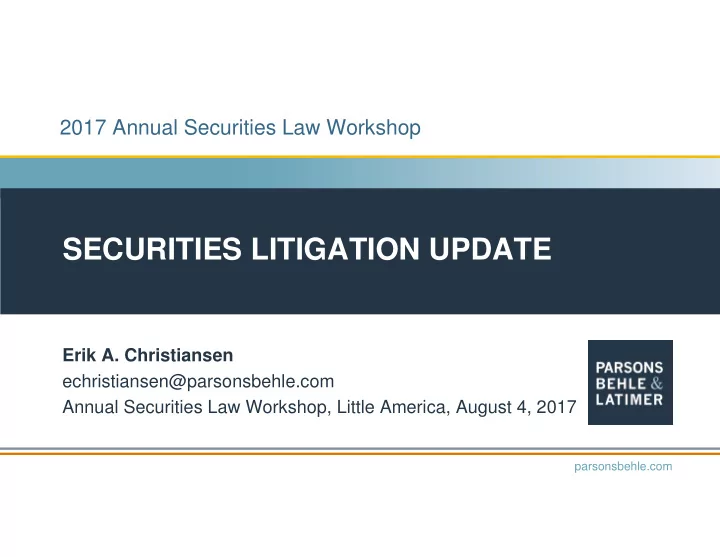 2017 Annual Securities Law Workshop

SECURITIES LITIGATION UPDATE

Erik A. Christiansen
echristiansen@parsonsbehle.com
Annual Securities Law Workshop, Little America, August 4, 2017

PARSONS
BEHLE &
LATIMER

parsonsbehle.com